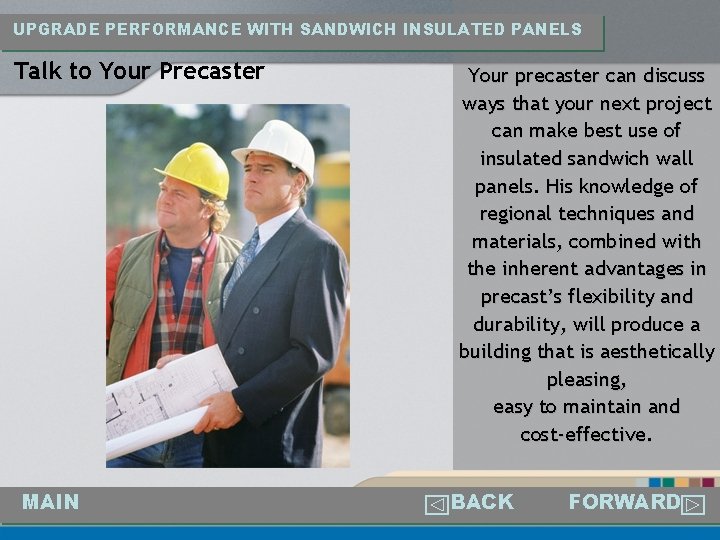 UPGRADE PERFORMANCE WITH SANDWICH INSULATED PANELS

Talk to Your Precaster

Your precaster can discuss ways that your next project can make best use of insulated sandwich wall panels. His knowledge of regional techniques and materials, combined with the inherent advantages in precast's flexibility and durability, will produce a building that is aesthetically pleasing,
easy to maintain and cost-effective.

MAIN

BACK

FORWARD